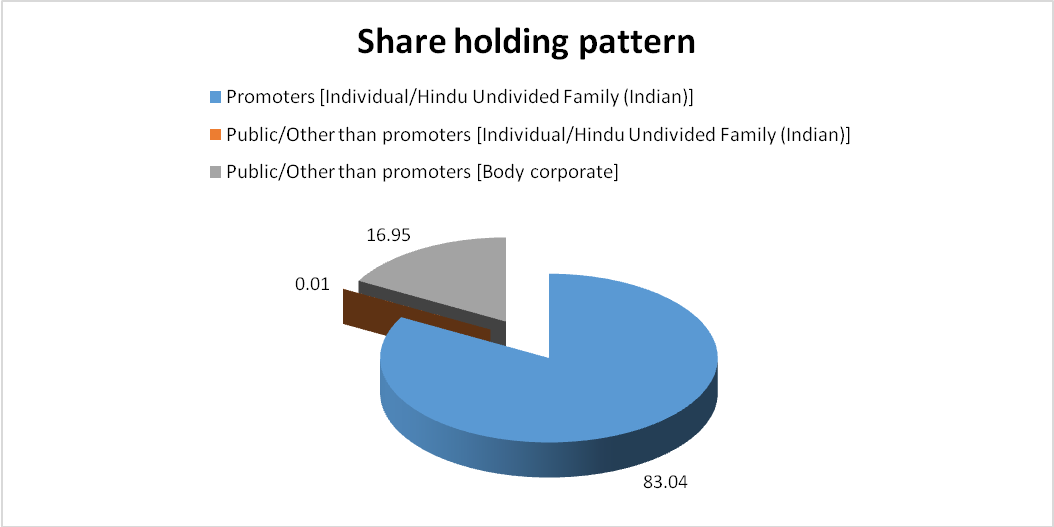 Share holding pattern

Promoters [Individual/Hindu Undivided Family (Indian)]

Public/Other than promoters [Individual/Hindu Undivided Family (Indian)]

Public/Other than promoters [Body corporate]

16.95

0.01

83.04